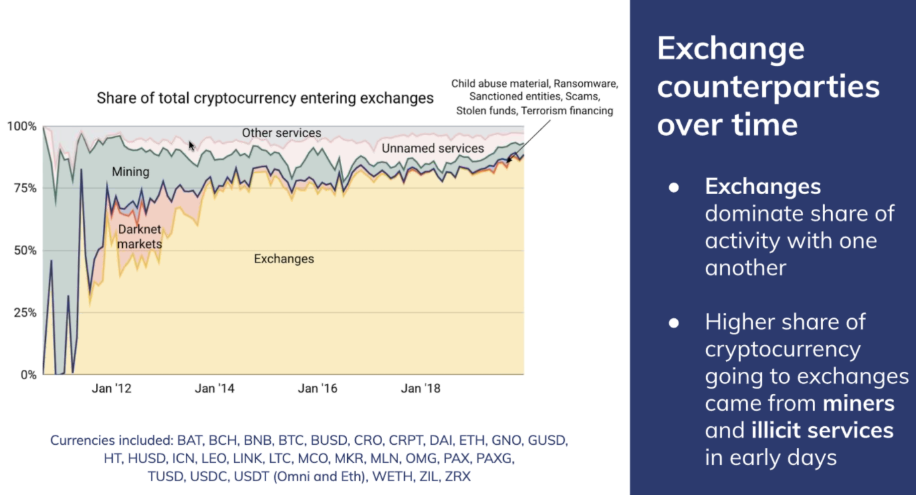 Share of total cryptocurrency entering exchanges

Child abuse material, Ransomware, Sanctioned entities, Scams, Stolen funds, Terrorism financing

100%
75%
50%
25%
0%

Other services
Unnamed services
Mining
Darknet markets
Exchanges

Jan '12
Jan '14
Jan '16
Jan '18

Currencies included: BAT, BCH, BNB, BTC, BUSD, CRO, CRPT, DAI, ETH, GNO, GUSD, HT, HUSD, ICN, LEO, LINK, LTC, MCO, MKR, MLN, OMG, PAX, PAXG, TUSD, USDC, USDT (Omni and Eth), WETH, ZIL, ZRX

Exchange counterparties over time

● Exchanges dominate share of activity with one another

● Higher share of cryptocurrency going to exchanges came from miners and illicit services in early days